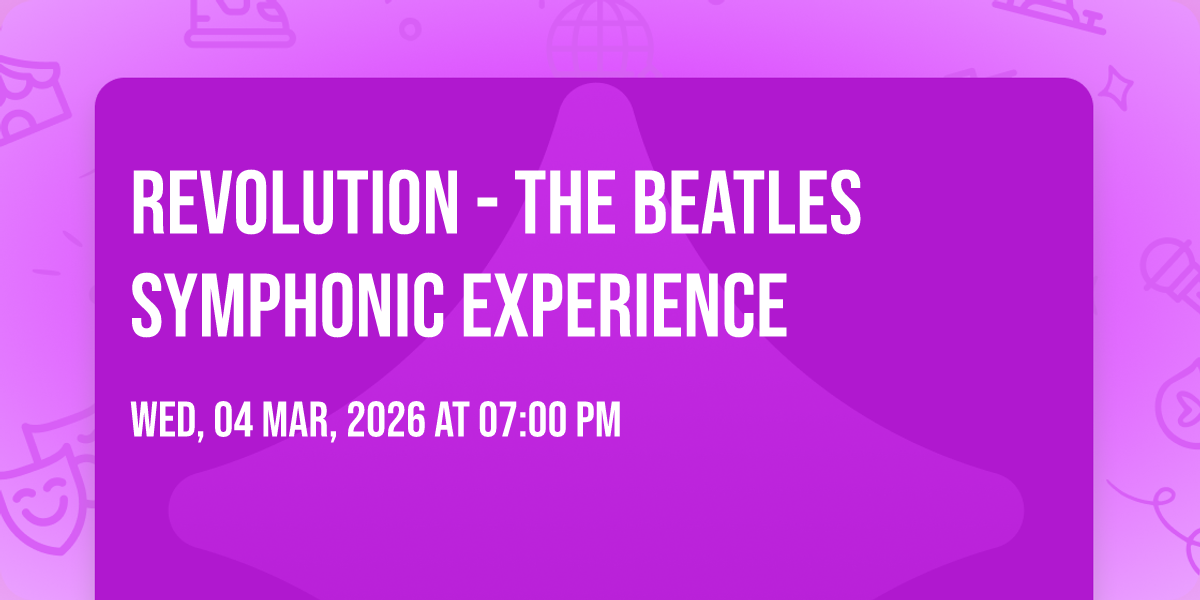 REVOLUTION - THE BEATLES SYMPHONIC EXPERIENCE

WED, 04 MAR, 2026 AT 07:00 PM